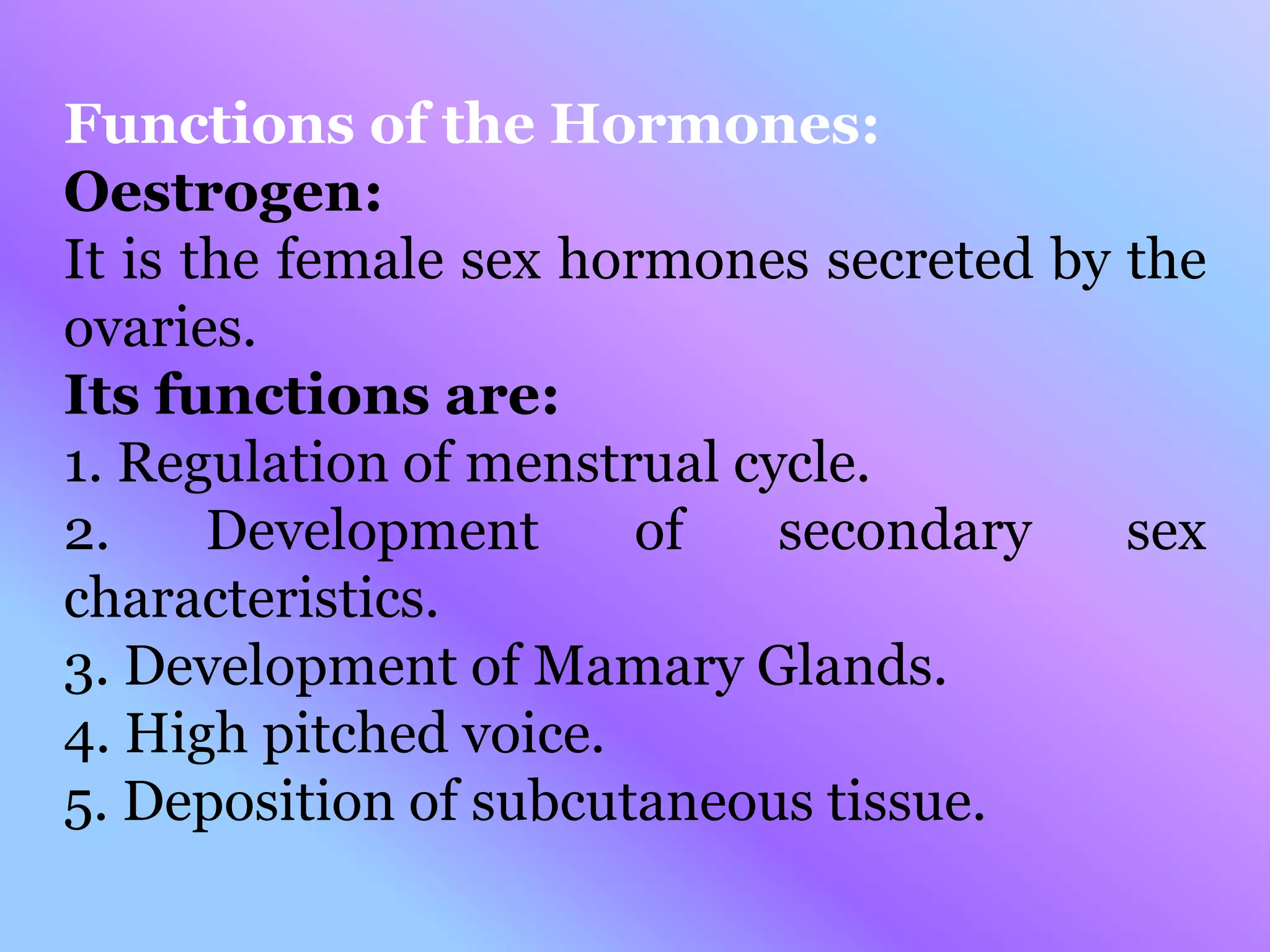 Functions of the Hormones:
Oestrogen:
It is the female sex hormones secreted by the ovaries.
Its functions are:
1. Regulation of menstrual cycle.
2. Development of secondary sex characteristics.
3. Development of Mamary Glands.
4. High pitched voice.
5. Deposition of subcutaneous tissue.